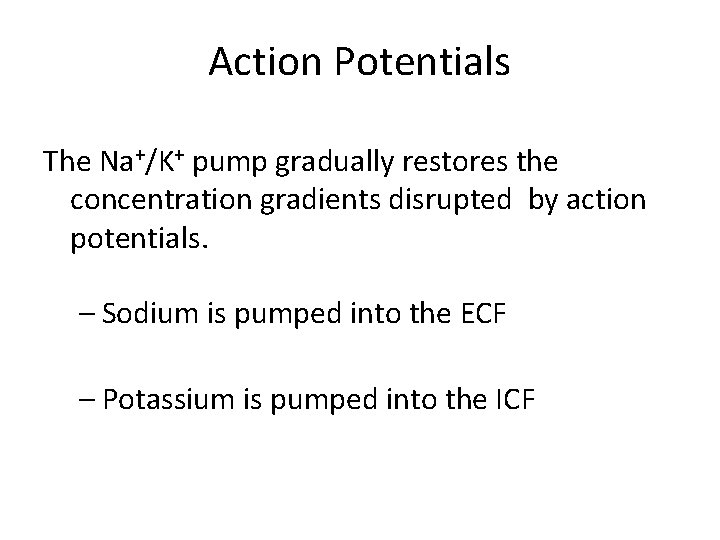 Action Potentials

The $Na^+/K^+$ pump gradually restores the concentration gradients disrupted by action potentials.

– Sodium is pumped into the ECF

– Potassium is pumped into the ICF